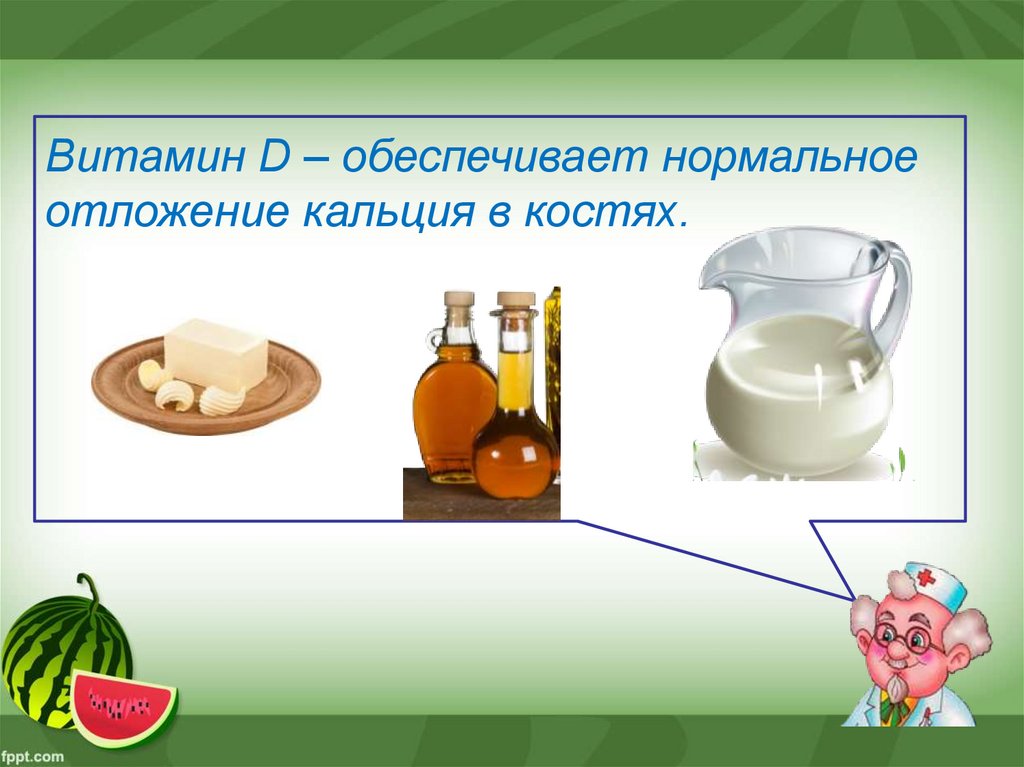 Витамин D – обеспечивает нормальное отложение кальция в костях.

fppt.com